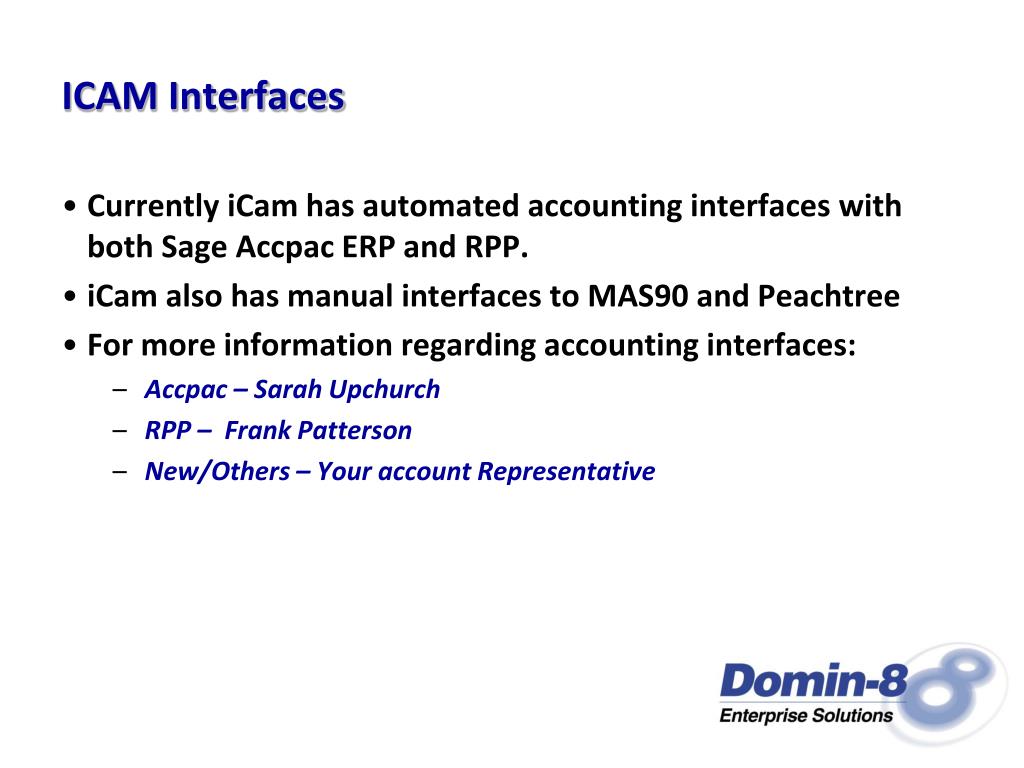 ICAM Interfaces

• Currently iCam has automated accounting interfaces with both Sage Accpac ERP and RPP.

• iCam also has manual interfaces to MAS90 and Peachtree

• For more information regarding accounting interfaces:

– Accpac – Sarah Upchurch

– RPP – Frank Patterson

– New/Others – Your account Representative

Domin-8
Enterprise Solutions